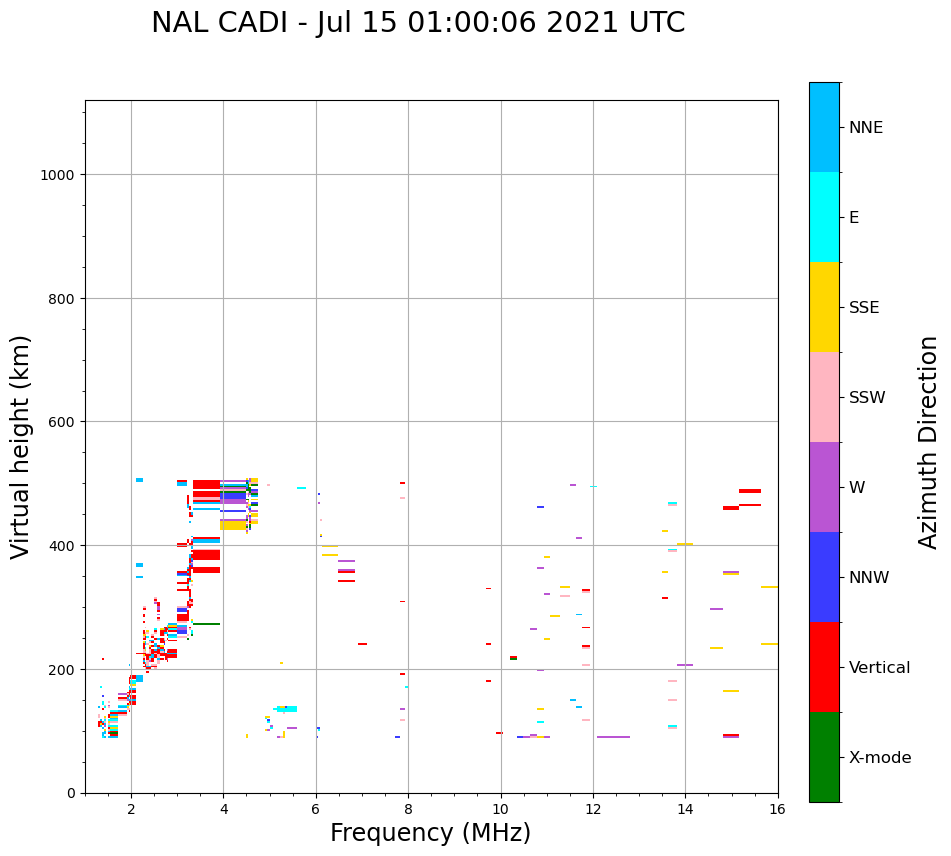 NAL CADI - Jul 15 01:00:06 2021 UTC

Virtual height (km)

1000
800
600
400
200
0

2
4
6
8
10
12
14
16

Frequency (MHz)

NNE
E
SSE
SSW
W
NNW
Vertical
X-mode

Azimuth Direction